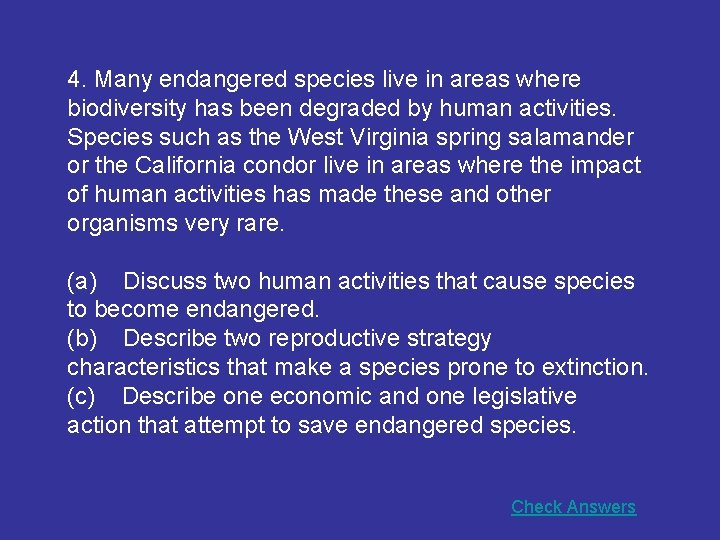 4. Many endangered species live in areas where biodiversity has been degraded by human activities. Species such as the West Virginia spring salamander or the California condor live in areas where the impact of human activities has made these and other organisms very rare.

(a) Discuss two human activities that cause species to become endangered.
(b) Describe two reproductive strategy characteristics that make a species prone to extinction.
(c) Describe one economic and one legislative action that attempt to save endangered species.

Check Answers